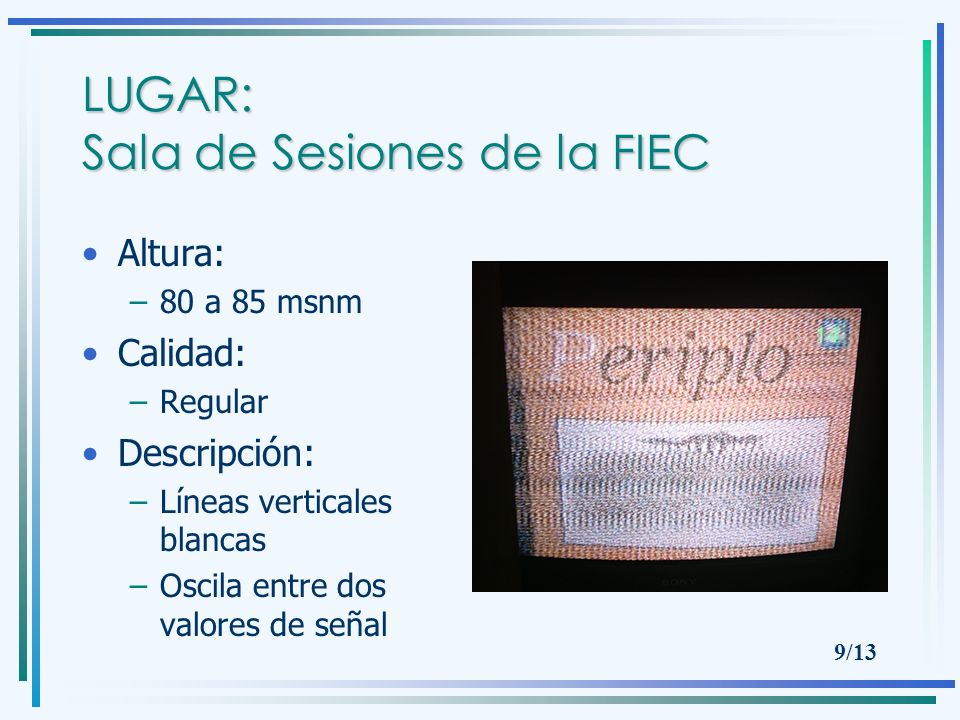 LUGAR:
Sala de Sesiones de la FIEC

• Altura:
– 80 a 85 msnm
• Calidad:
– Regular
• Descripción:
– Líneas verticales blancas
– Oscila entre dos valores de señal

Periplo

12

SONY

9/13